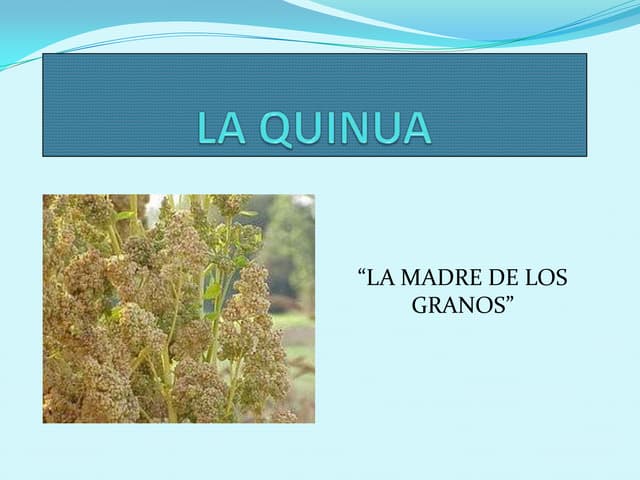 LA QUINUA

“LA MADRE DE LOS GRANOS”